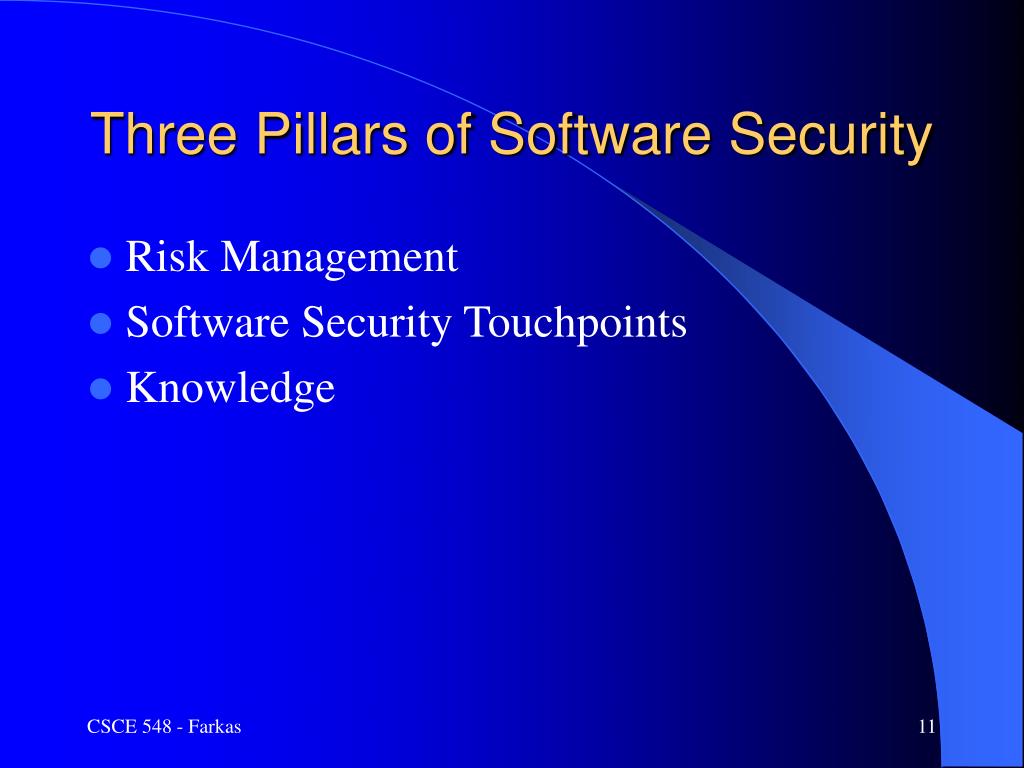 Three Pillars of Software Security

- Risk Management
- Software Security Touchpoints
- Knowledge

CSCE 548 - Farkas

11